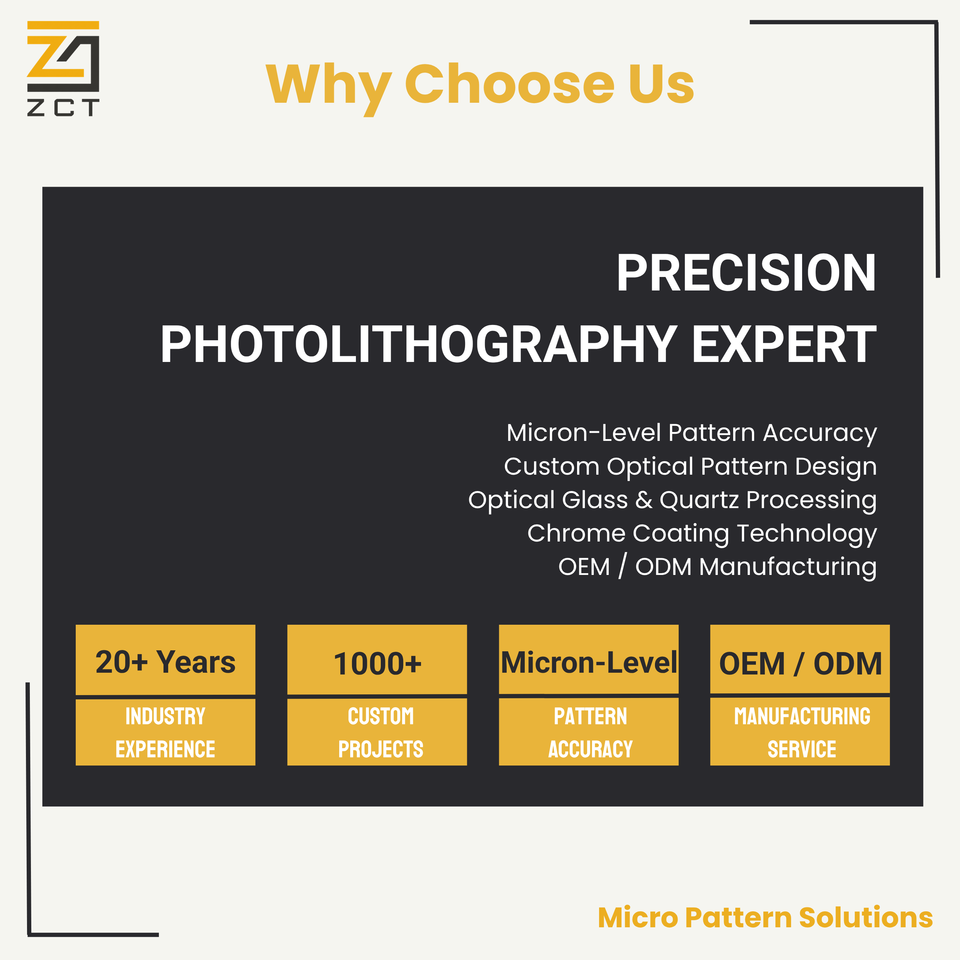 ZCT

Why Choose Us

PRECISION
PHOTOLITHOGRAPHY EXPERT

Micron-Level Pattern Accuracy
Custom Optical Pattern Design
Optical Glass & Quartz Processing
Chrome Coating Technology
OEM / ODM Manufacturing

20+ Years
INDUSTRY EXPERIENCE

1000+
CUSTOM PROJECTS

Micron-Level
PATTERN ACCURACY

OEM / ODM
MANUFACTURING SERVICE

Micro Pattern Solutions